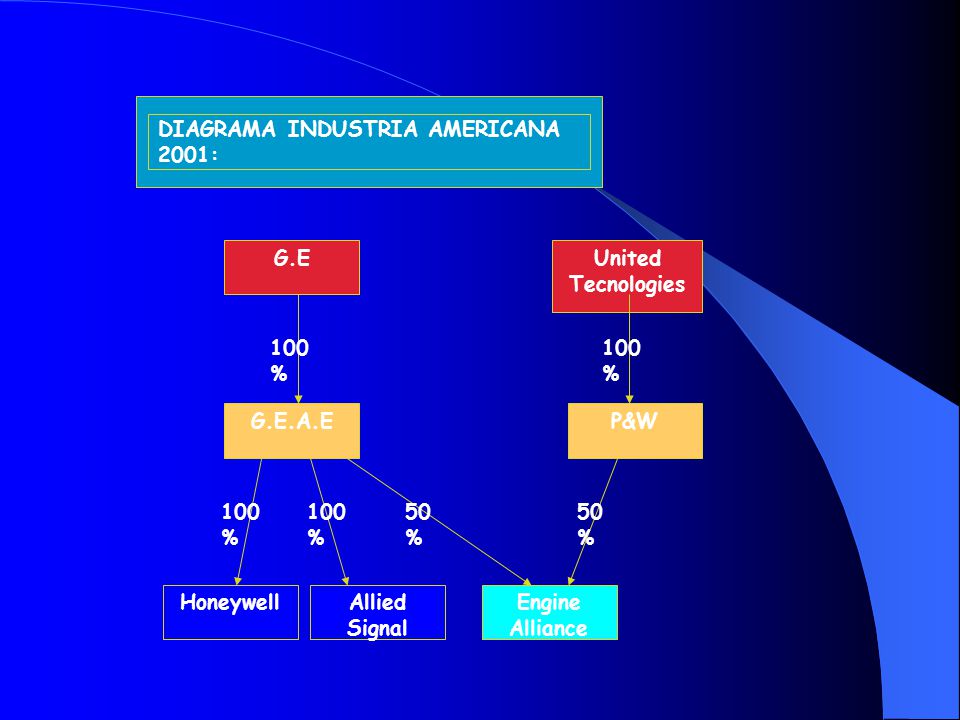 DIAGRAMA INDUSTRIA AMERICANA 2001:

G.E

United Tecnologies

100 %

100 %

G.E.A.E

P&W

100 %

100 %

50 %

50 %

Honeywell

Allied Signal

Engine Alliance